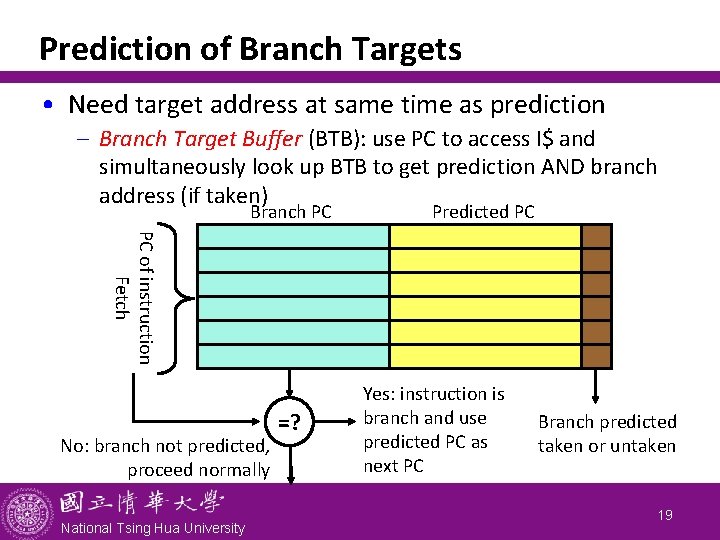 Prediction of Branch Targets

• Need target address at same time as prediction
 – Branch Target Buffer (BTB): use PC to access I$ and simultaneously look up BTB to get prediction AND branch address (if taken)

Branch PC

Predicted PC

PC of instruction Fetch

=?

Yes: instruction is branch and use predicted PC as next PC

Branch predicted taken or untaken

No: branch not predicted, proceed normally

國立清華大學
National Tsing Hua University

19